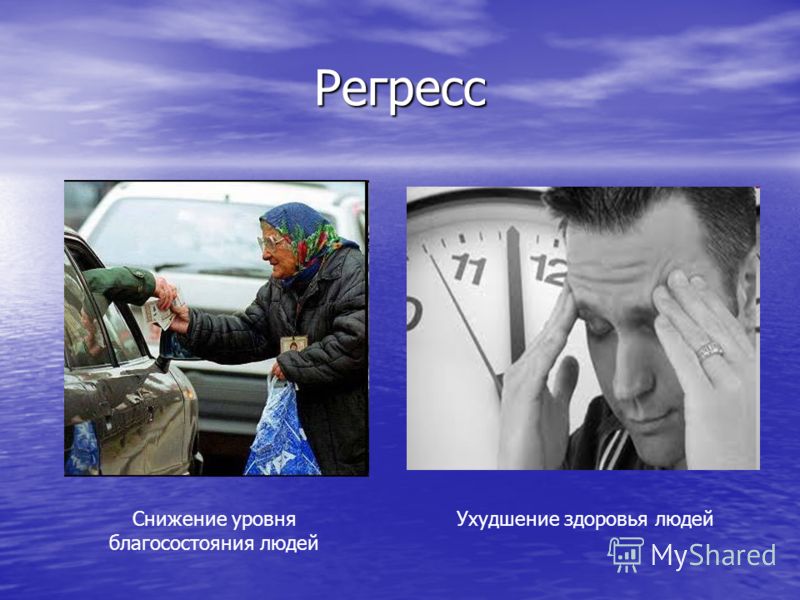 Регресс

11 12

Снижение уровня благосостояния людей

Ухудшение здоровья людей

MyShared